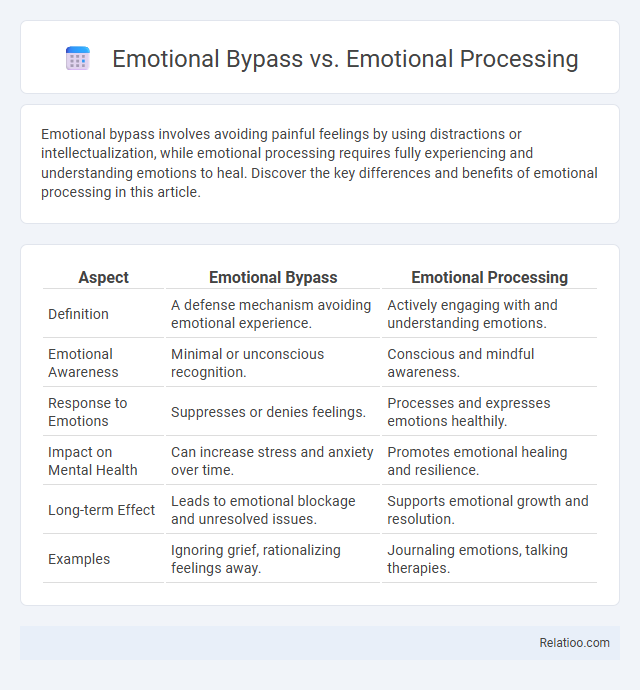 Emotional Bypass vs. Emotional Processing

Emotional bypass involves avoiding painful feelings by using distractions or intellectualization, while emotional processing requires fully experiencing and understanding emotions to heal. Discover the key differences and benefits of emotional processing in this article.

| Aspect | Emotional Bypass | Emotional Processing |
|---|---|---|
| Definition | A defense mechanism avoiding emotional experience. | Actively engaging with and understanding emotions. |
| Emotional Awareness | Minimal or unconscious recognition. | Conscious and mindful awareness. |
| Response to Emotions | Suppresses or denies feelings. | Processes and expresses emotions healthily. |
| Impact on Mental Health | Can increase stress and anxiety over time. | Promotes emotional healing and resilience. |
| Long-term Effect | Leads to emotional blockage and unresolved issues. | Supports emotional growth and resolution. |
| Examples | Ignoring grief, rationalizing feelings away. | Journaling emotions, talking therapies. |

Relatioo.com